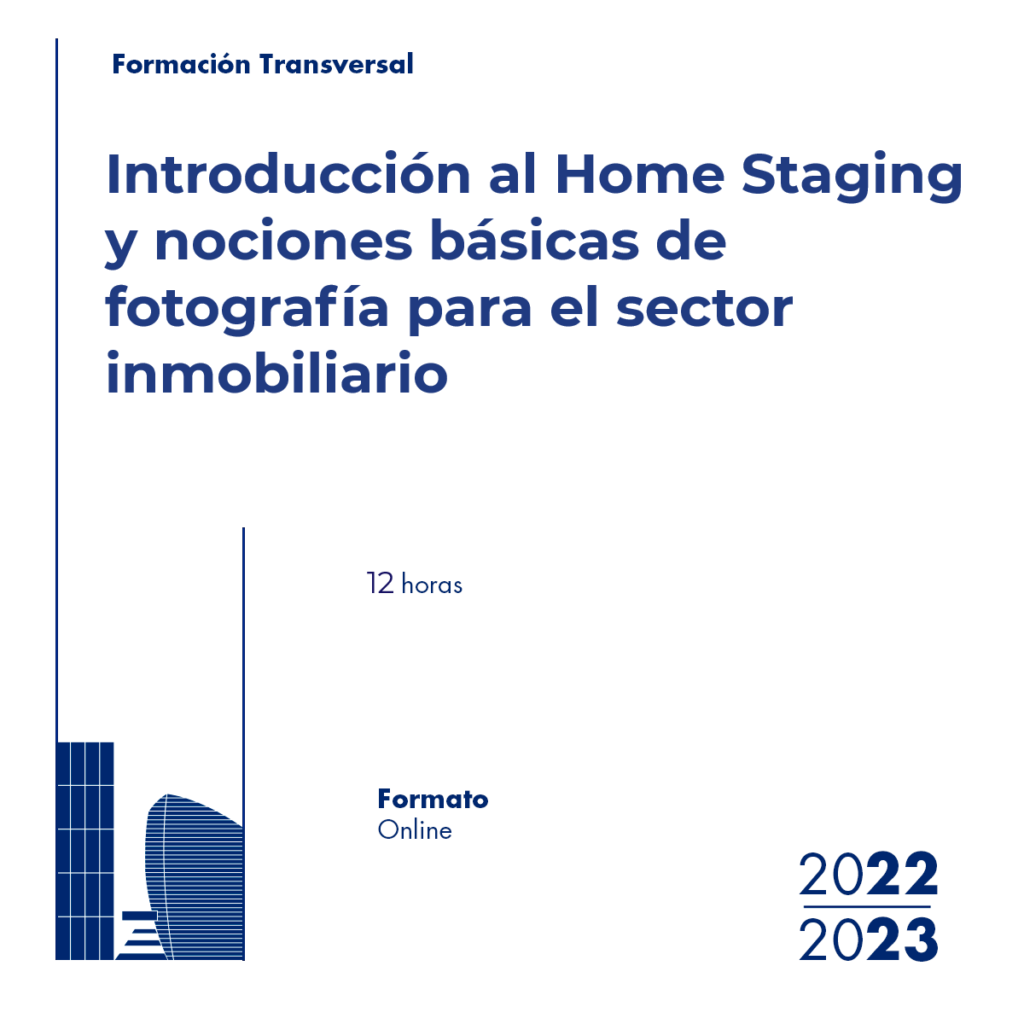 Formación Transversal

Introducción al Home Staging y nociones básicas de fotografía para el sector inmobiliario

12 horas

Formato
Online

2022
2023